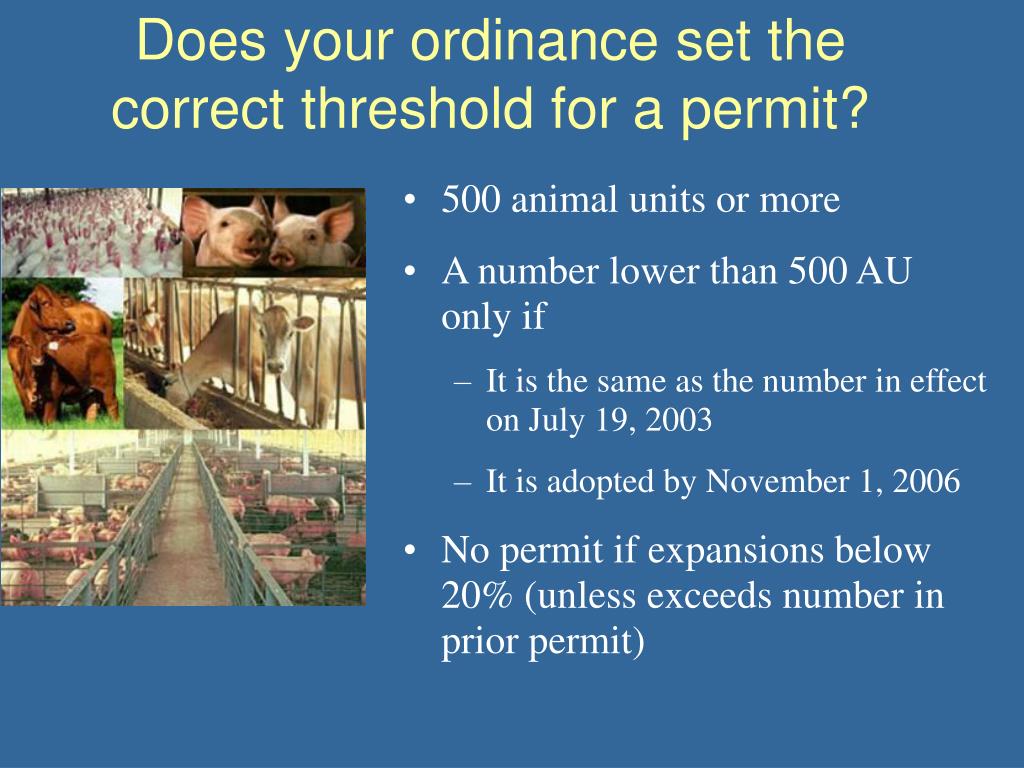 Does your ordinance set the correct threshold for a permit?

• 500 animal units or more

• A number lower than 500 AU only if

– It is the same as the number in effect on July 19, 2003

– It is adopted by November 1, 2006

• No permit if expansions below 20% (unless exceeds number in prior permit)